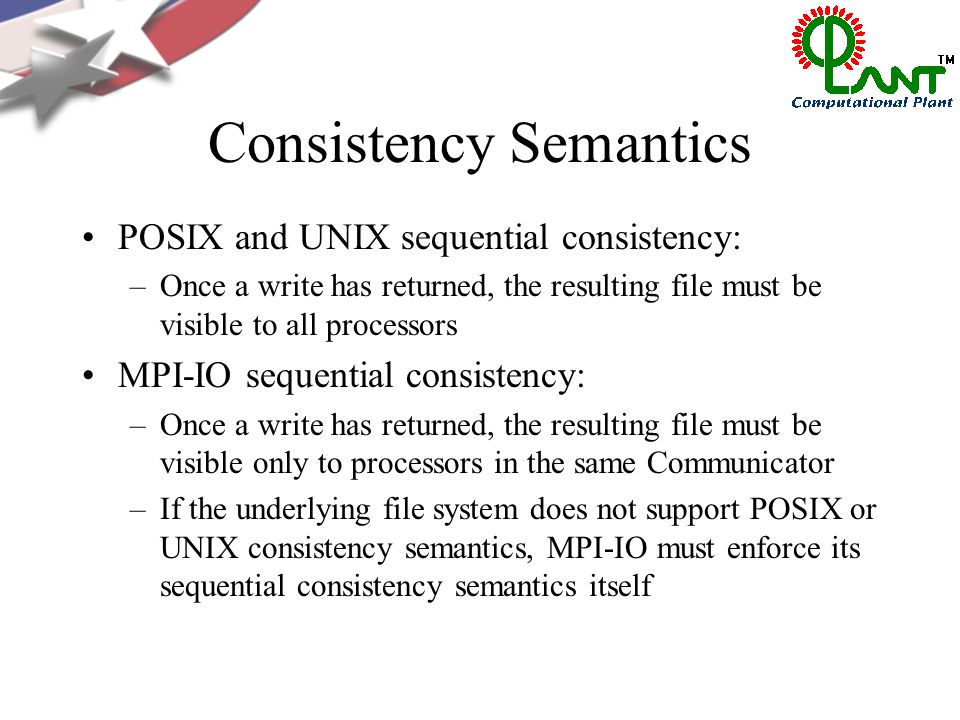 CPLANT™
Computational Plant

Consistency Semantics

• POSIX and UNIX sequential consistency:
– Once a write has returned, the resulting file must be visible to all processors

• MPI-IO sequential consistency:
– Once a write has returned, the resulting file must be visible only to processors in the same Communicator
– If the underlying file system does not support POSIX or UNIX consistency semantics, MPI-IO must enforce its sequential consistency semantics itself